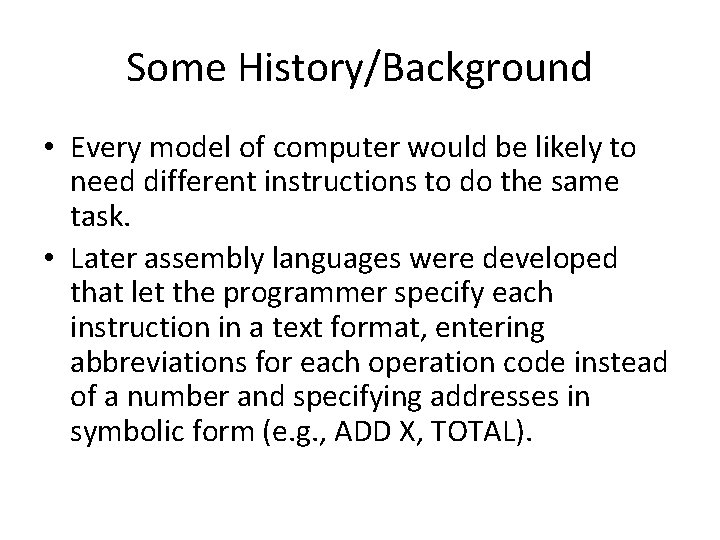 Some History/Background

• Every model of computer would be likely to need different instructions to do the same task.

• Later assembly languages were developed that let the programmer specify each instruction in a text format, entering abbreviations for each operation code instead of a number and specifying addresses in symbolic form (e.g., ADD X, TOTAL).